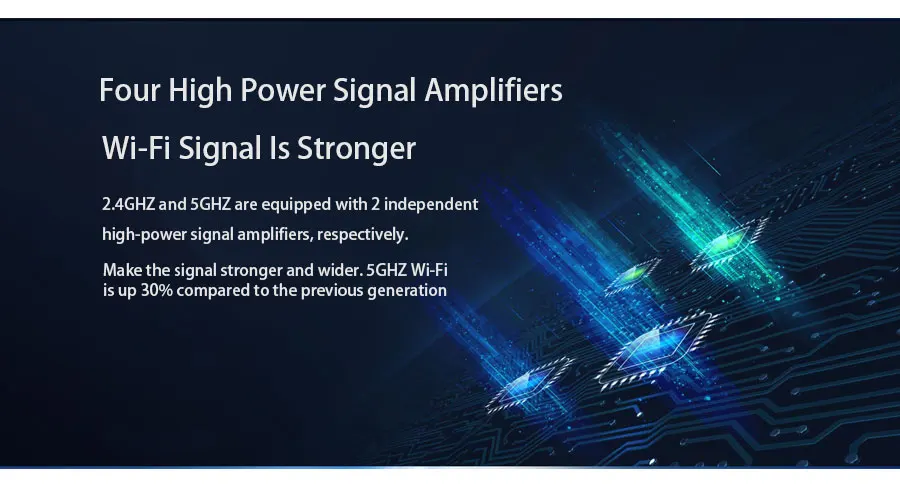 Four High Power Signal Amplifiers

Wi-Fi Signal Is Stronger

2.4GHZ and 5GHZ are equipped with 2 independent high-power signal amplifiers, respectively.

Make the signal stronger and wider. 5GHZ Wi-Fi is up 30% compared to the previous generation